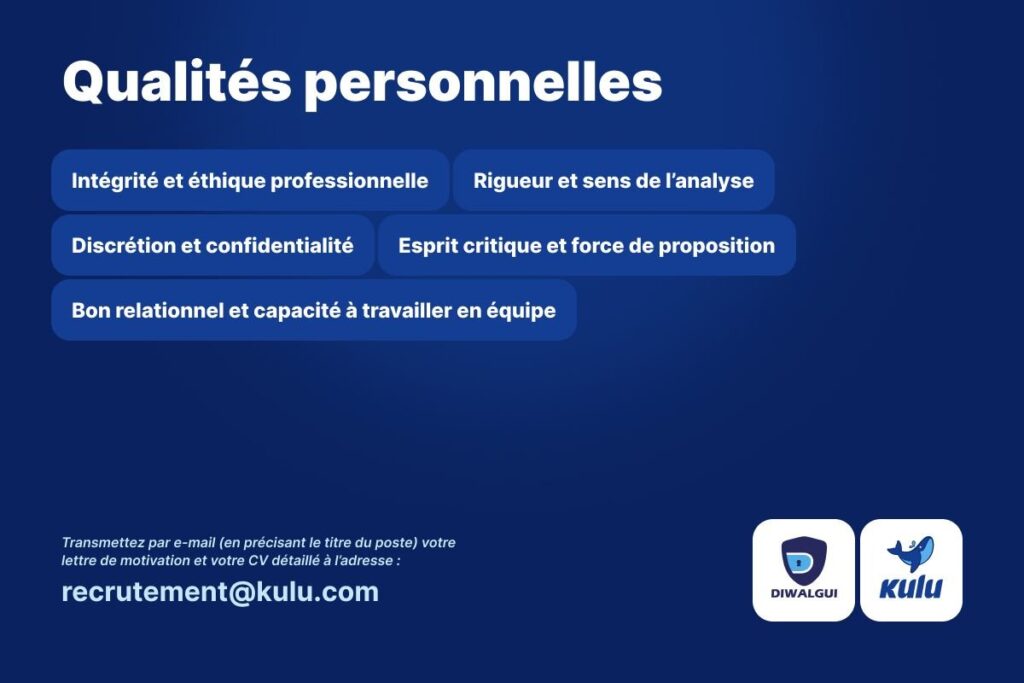 Qualités personnelles

Intégrité et éthique professionnelle

Rigueur et sens de l'analyse

Discrétion et confidentialité

Esprit critique et force de proposition

Bon relationnel et capacité à travailler en équipe

Transmettez par e-mail (en précisant le titre du poste) votre lettre de motivation et votre CV détaillé à l'adresse :

recrutement@kulu.com

DIWALGUI

kulu